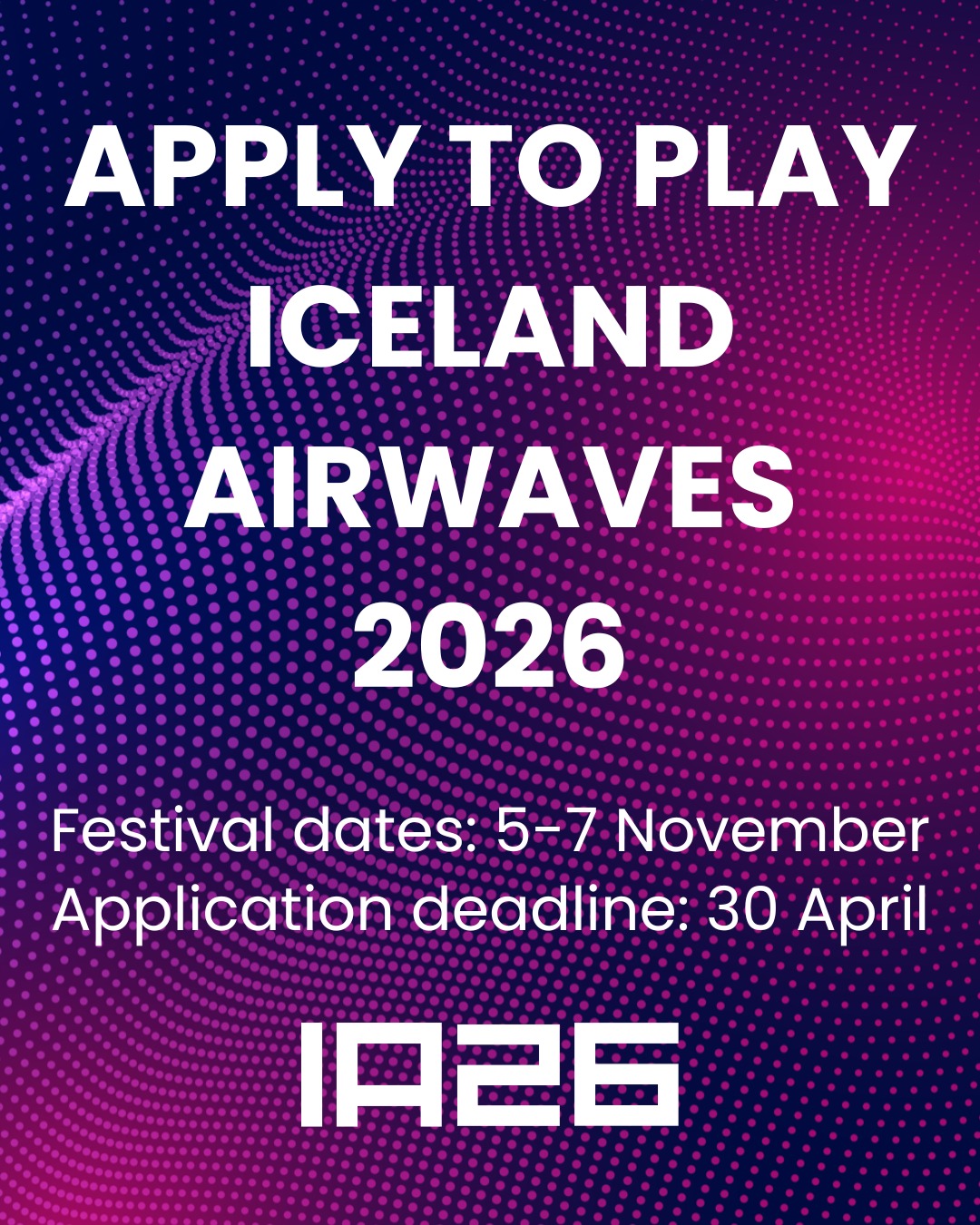 APPLY TO PLAY ICELAND AIRWAVES 2026

Festival dates: 5-7 November
Application deadline: 30 April

IA26